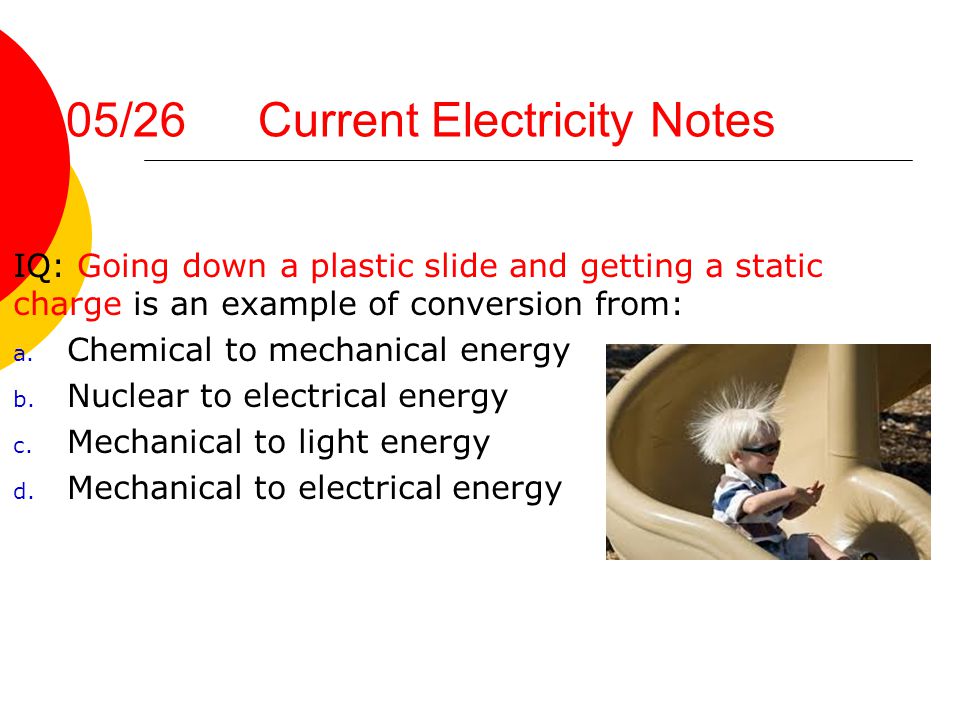 05/26 Current Electricity Notes

IQ: Going down a plastic slide and getting a static charge is an example of conversion from:

a. Chemical to mechanical energy
b. Nuclear to electrical energy
c. Mechanical to light energy
d. Mechanical to electrical energy